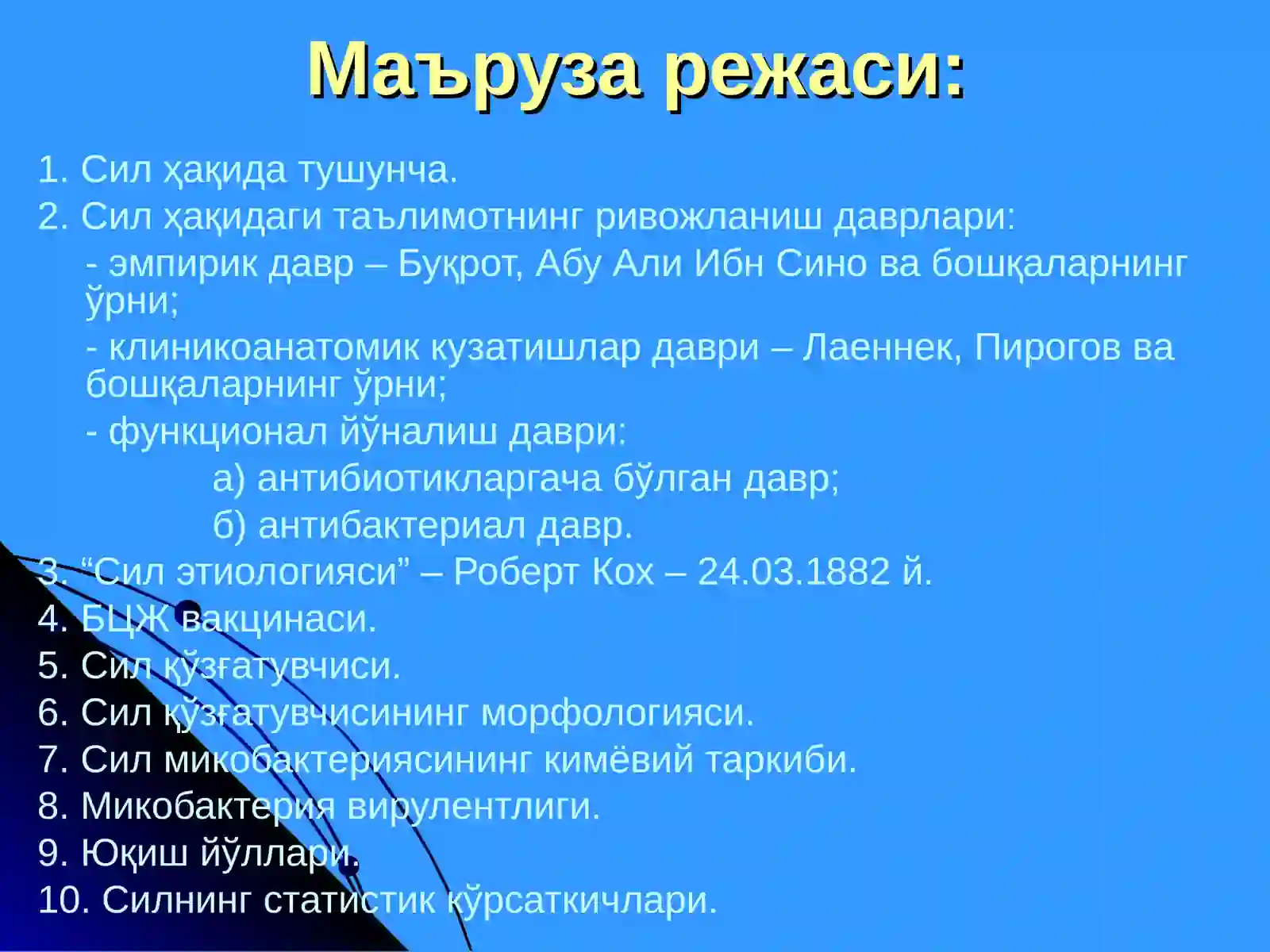 Маъруза режаси:

1. Сил ҳақида тушунча.

2. Сил ҳақидаги таълимотнинг ривожланиш даврлари:

- эмпирик давр – Буқрот, Абу Али Ибн Сино ва бошқаларнинг ўрни;

- клиникоанатомик кузатишлар даври – Лаеннек, Пирогов ва бошқаларнинг ўрни;

- функционал йўналиш даври:

а) антибиотикларгача бўлган давр;

б) антибактериал давр.

3. “Сил этиологияси” – Роберт Кох – 24.03.1882 й.

4. БЦЖ вакцинаси.

5. Сил қўзғатувчиси.

6. Сил қўзғатувчисининг морфологияси.

7. Сил микобактериясининг кимёвий таркиби.

8. Микобактерия вирулентлиги.

9. Юқиш йўллари.

10. Силнинг статистик кўрсаткичлари.